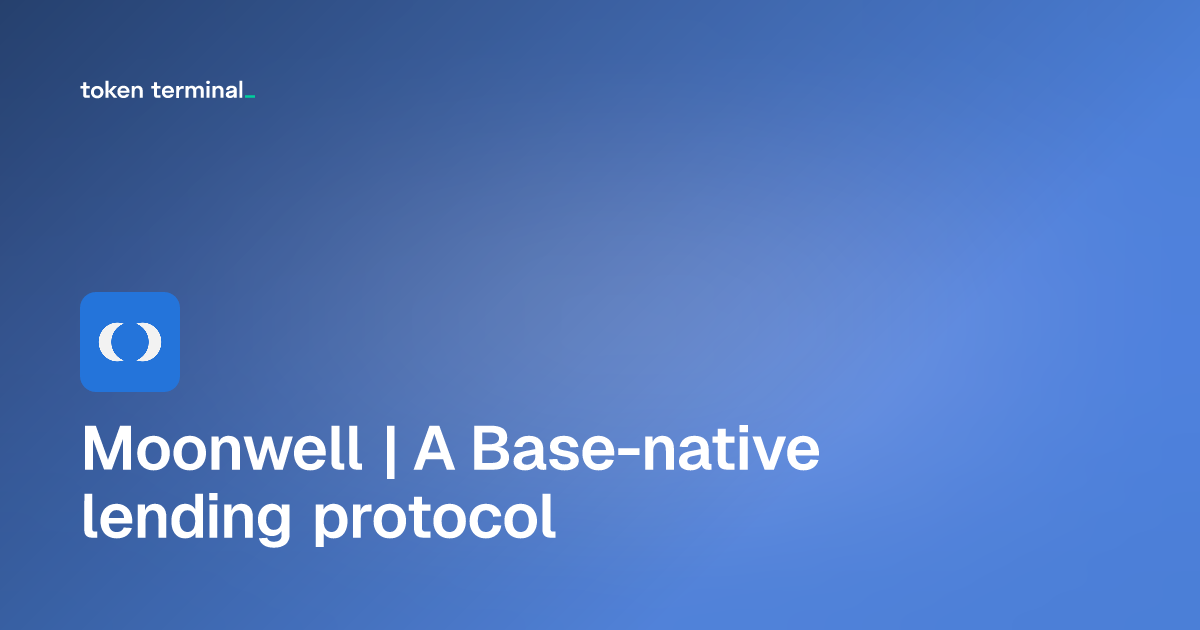 token terminal_

Moonwell | A Base-native lending protocol